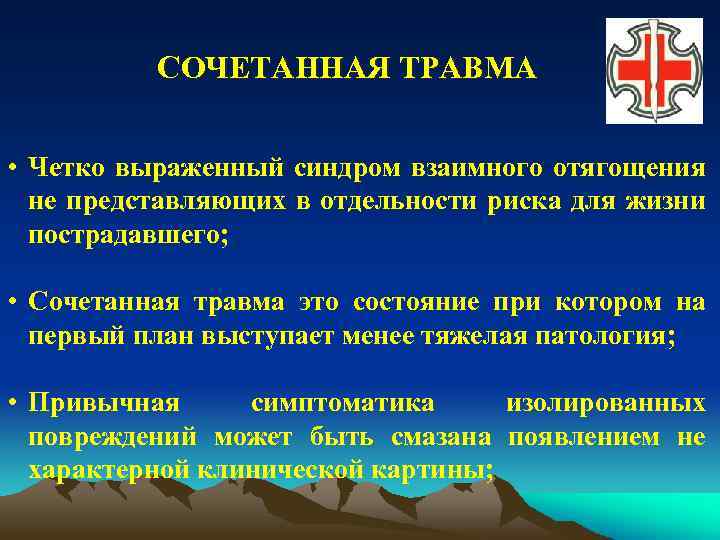 СОЧЕТАННАЯ ТРАВМА

• Четко выраженный синдром взаимного отягощения не представляющих в отдельности риска для жизни пострадавшего;

• Сочетанная травма это состояние при котором на первый план выступает менее тяжелая патология;

• Привычная симптоматика изолированных повреждений может быть смазана появлением не характерной клинической картины;